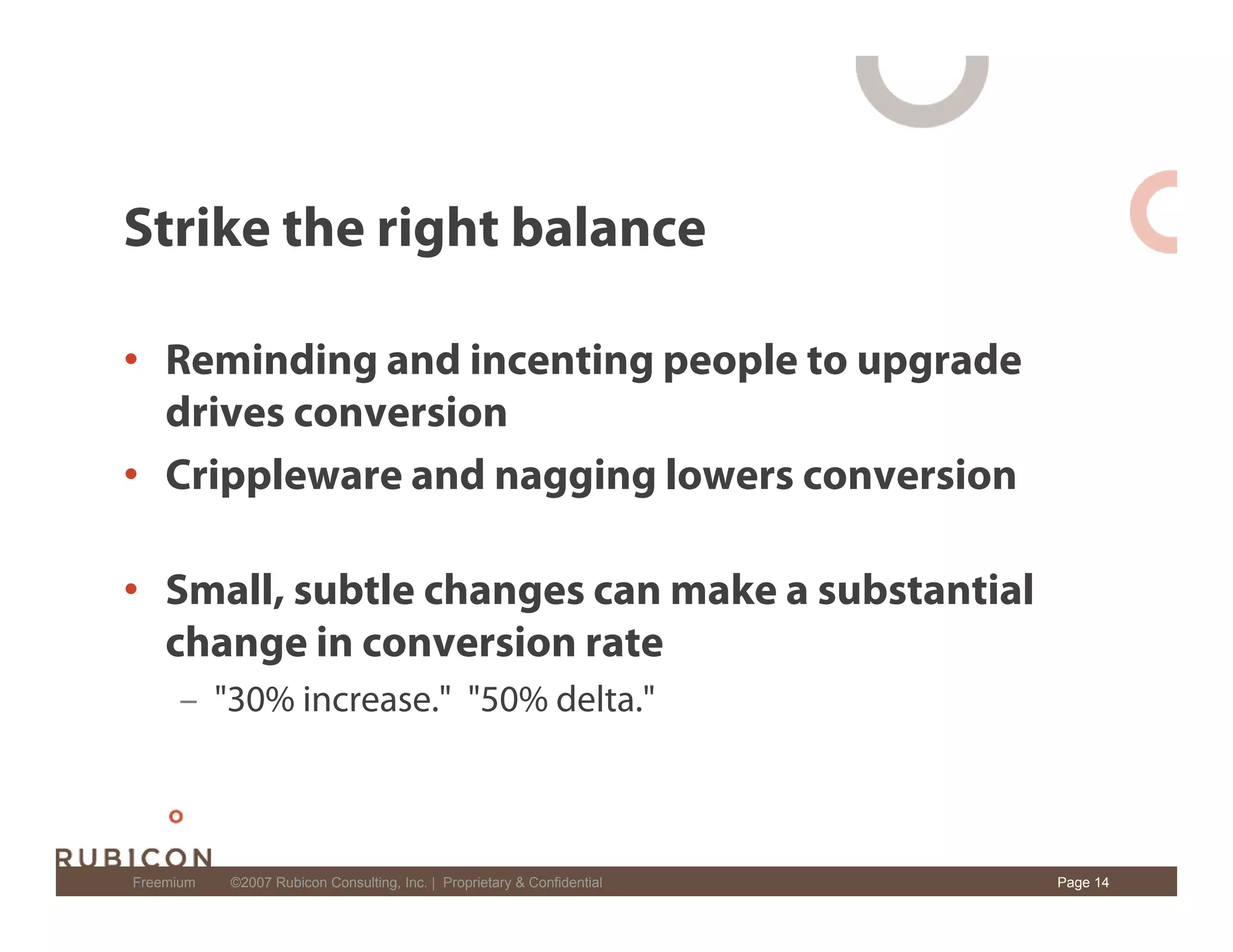 Strike the right balance

• Reminding and incenting people to upgrade drives conversion
• Crippleware and nagging lowers conversion

• Small, subtle changes can make a substantial change in conversion rate
– "30% increase." "50% delta."

RUBICON

Freemium ©2007 Rubicon Consulting, Inc. | Proprietary & Confidential Page 14